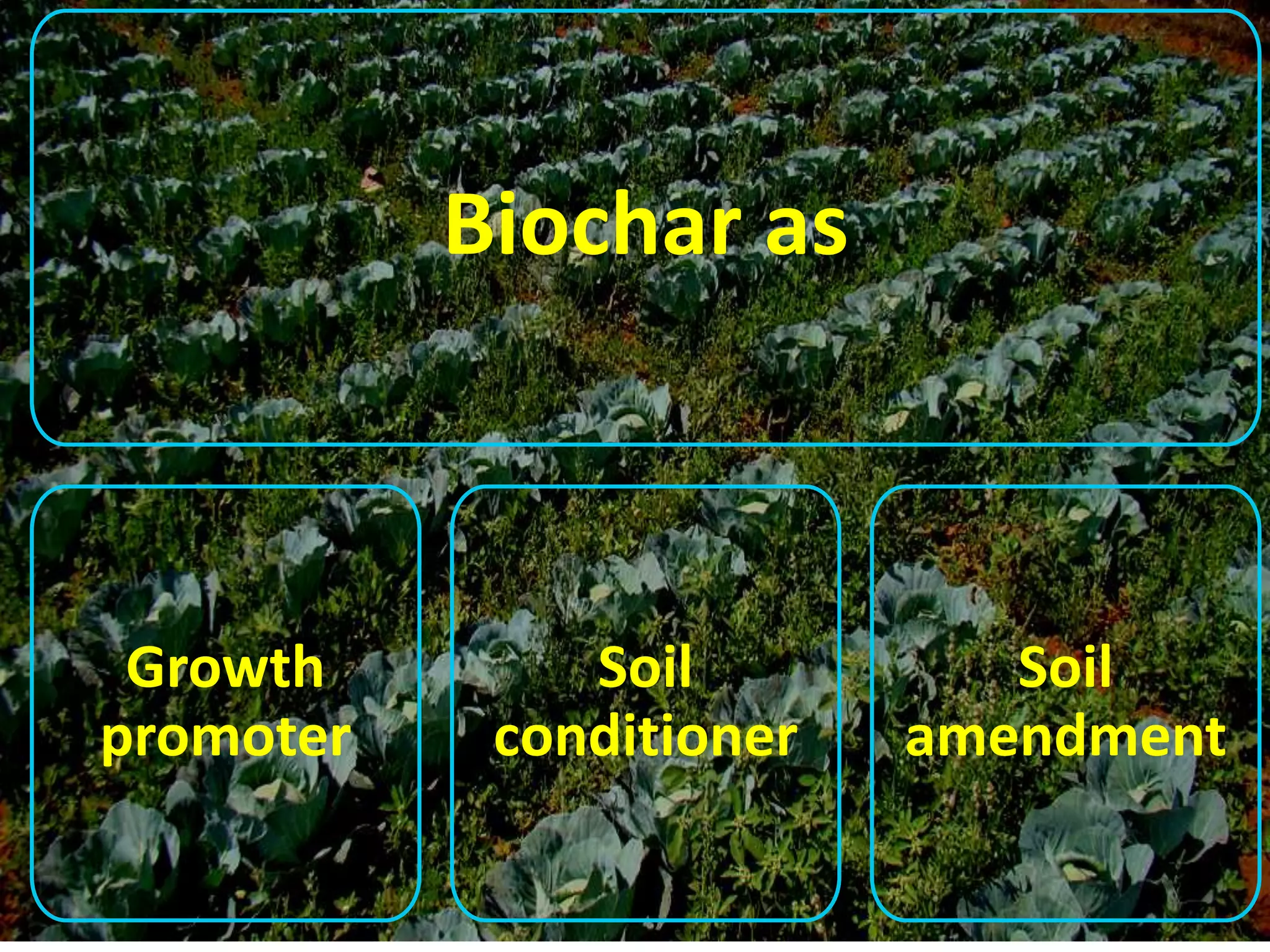 Biochar as

Growth promoter

Soil conditioner

Soil amendment